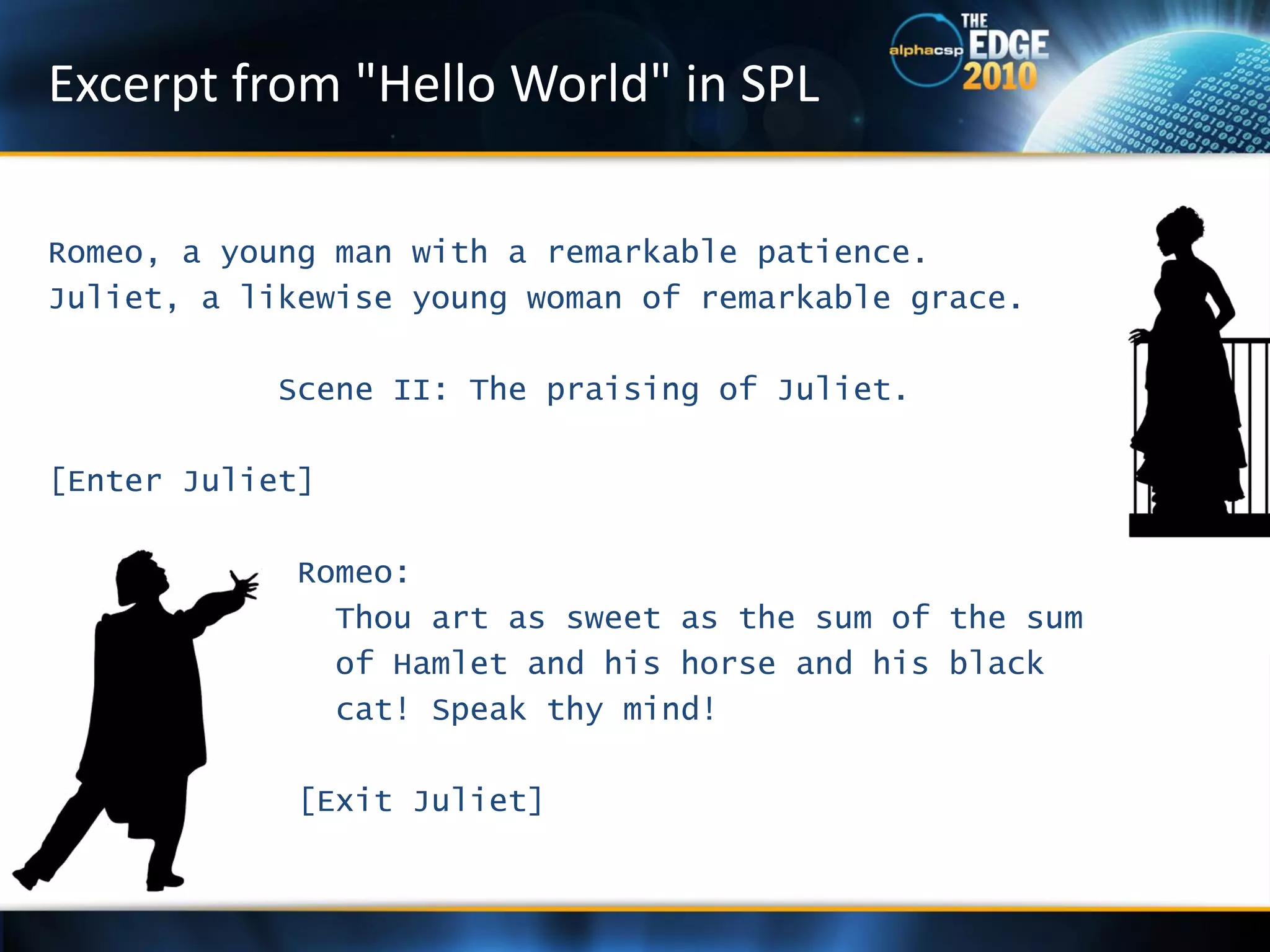 Excerpt from "Hello World" in SPL

alphacsp THE EDGE 2010

Romeo, a young man with a remarkable patience.
Juliet, a likewise young woman of remarkable grace.

Scene II: The praising of Juliet.

[Enter Juliet]

Romeo:
Thou art as sweet as the sum of the sum of Hamlet and his horse and his black cat! Speak thy mind!

[Exit Juliet]